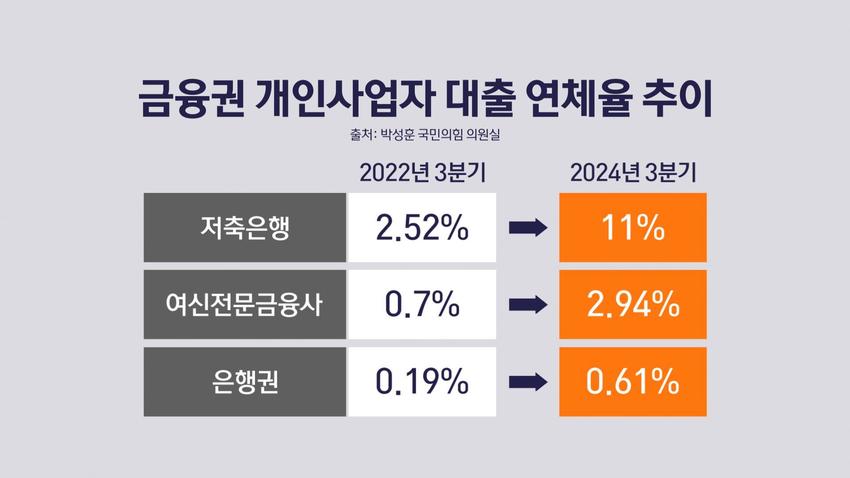 금융권 개인사업자 대출 연체율 추이

출처: 박성훈 국민의힘 의원실

| | 2022년 3분기 | | 2024년 3분기 |
|---|---|---|---|
| 저축은행 | 2.52% | ➡ | 11% |
| 여신전문금융사 | 0.7% | ➡ | 2.94% |
| 은행권 | 0.19% | ➡ | 0.61% |